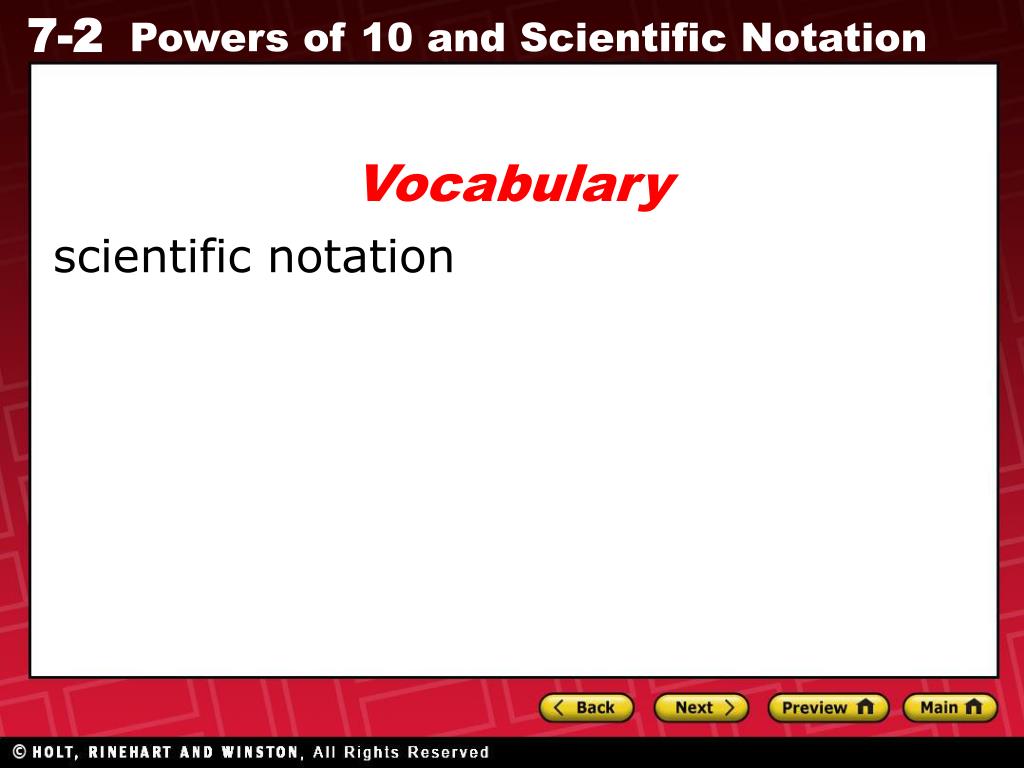 7-2 Powers of 10 and Scientific Notation

Vocabulary

scientific notation

Back Next Preview Main

© HOLT, RINEHART AND WINSTON, All Rights Reserved